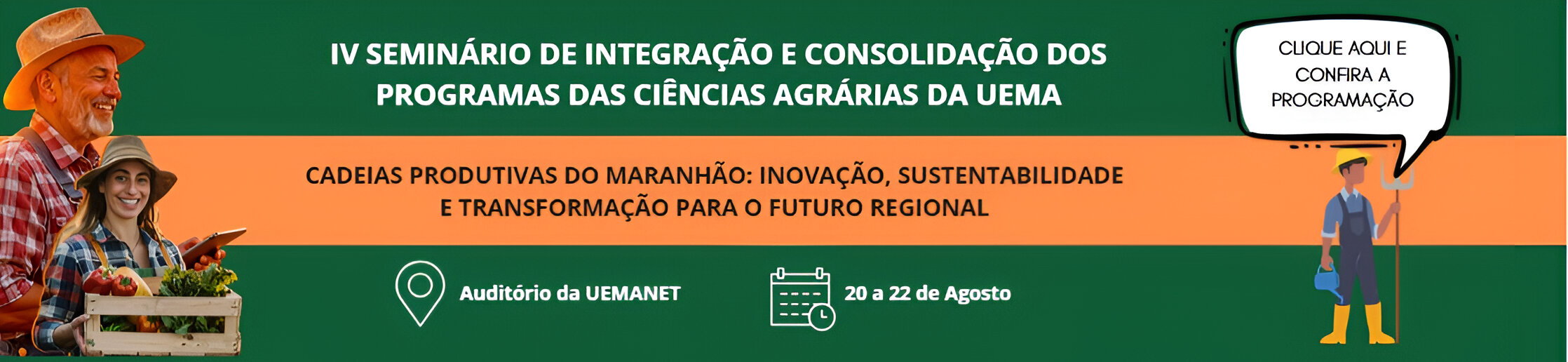 IV SEMINÁRIO DE INTEGRAÇÃO E CONSOLIDAÇÃO DOS PROGRAMAS DAS CIÊNCIAS AGRÁRIAS DA UEMA

CLIQUE AQUI E CONFIRA A PROGRAMAÇÃO

CADEIAS PRODUTIVAS DO MARANHÃO: INOVAÇÃO, SUSTENTABILIDADE E TRANSFORMAÇÃO PARA O FUTURO REGIONAL

Auditório da UEMANET

20 a 22 de Agosto